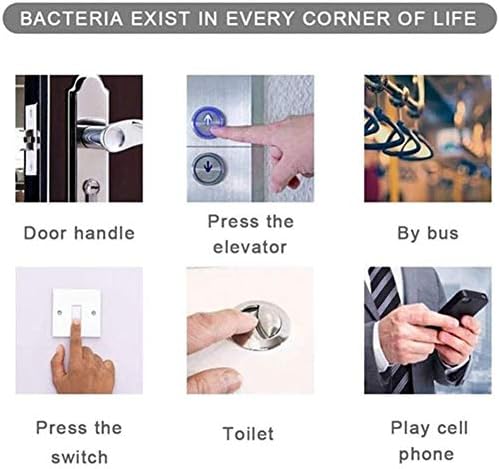 BACTERIA EXIST IN EVERY CORNER OF LIFE

Door handle

Press the elevator

By bus

Press the switch

Toilet

Play cell phone